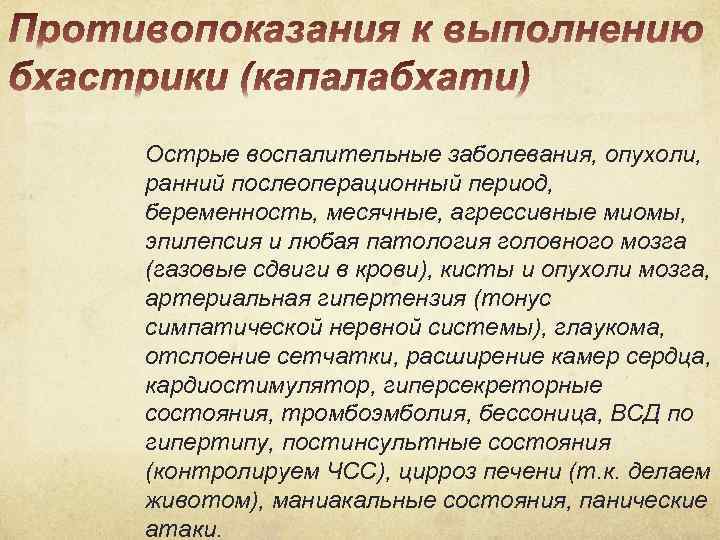 Противопоказания к выполнению бхастрики (капалабхати)

Острые воспалительные заболевания, опухоли, ранний послеоперационный период, беременность, месячные, агрессивные миомы, эпилепсия и любая патология головного мозга (газовые сдвиги в крови), кисты и опухоли мозга, артериальная гипертензия (тонус симпатической нервной системы), глаукома, отслоение сетчатки, расширение камер сердца, кардиостимулятор, гиперсекреторные состояния, тромбоэмболия, бессоница, ВСД по гипертипу, постинсультные состояния (контролируем ЧСС), цирроз печени (т.к. делаем животом), маниакальные состояния, панические атаки.